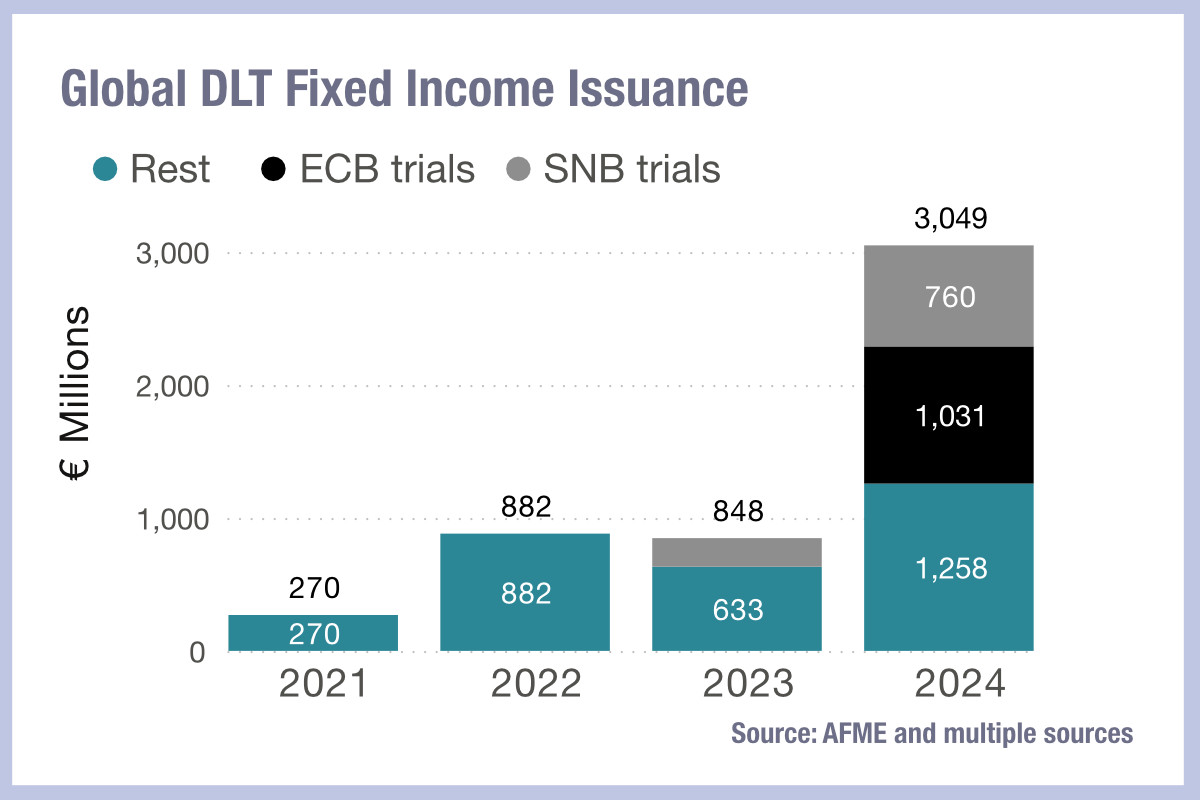 Global DLT Fixed Income Issuance

Rest ECB trials SNB trials

€ Millions

3,000
2,000
1,000
0

270
270

882
882

848
633

3,049
760
1,031
1,258

2021 2022 2023 2024

Source: AFME and multiple sources